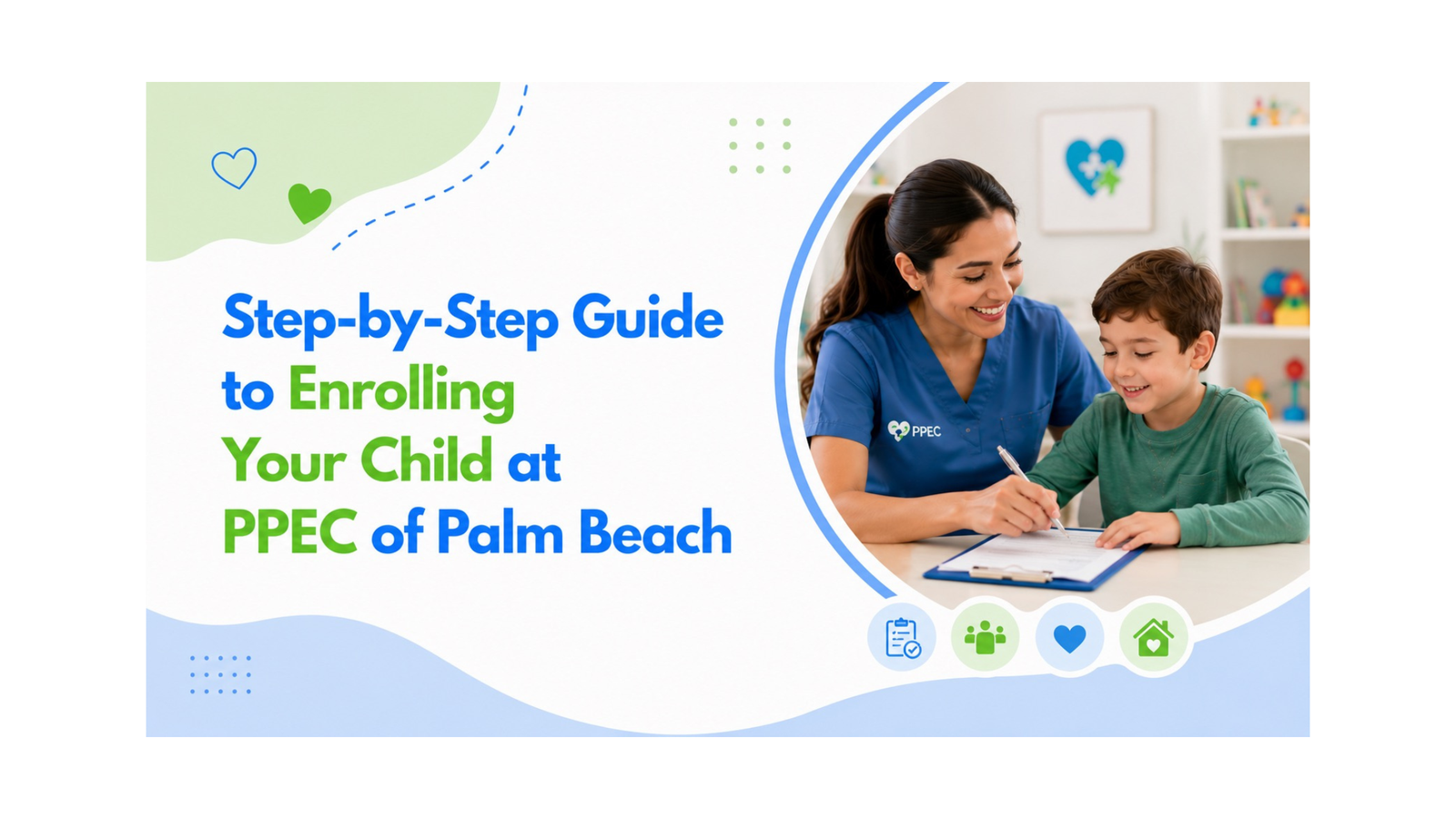 Step-by-Step Guide to Enrolling Your Child at PPEC of Palm Beach

PPEC